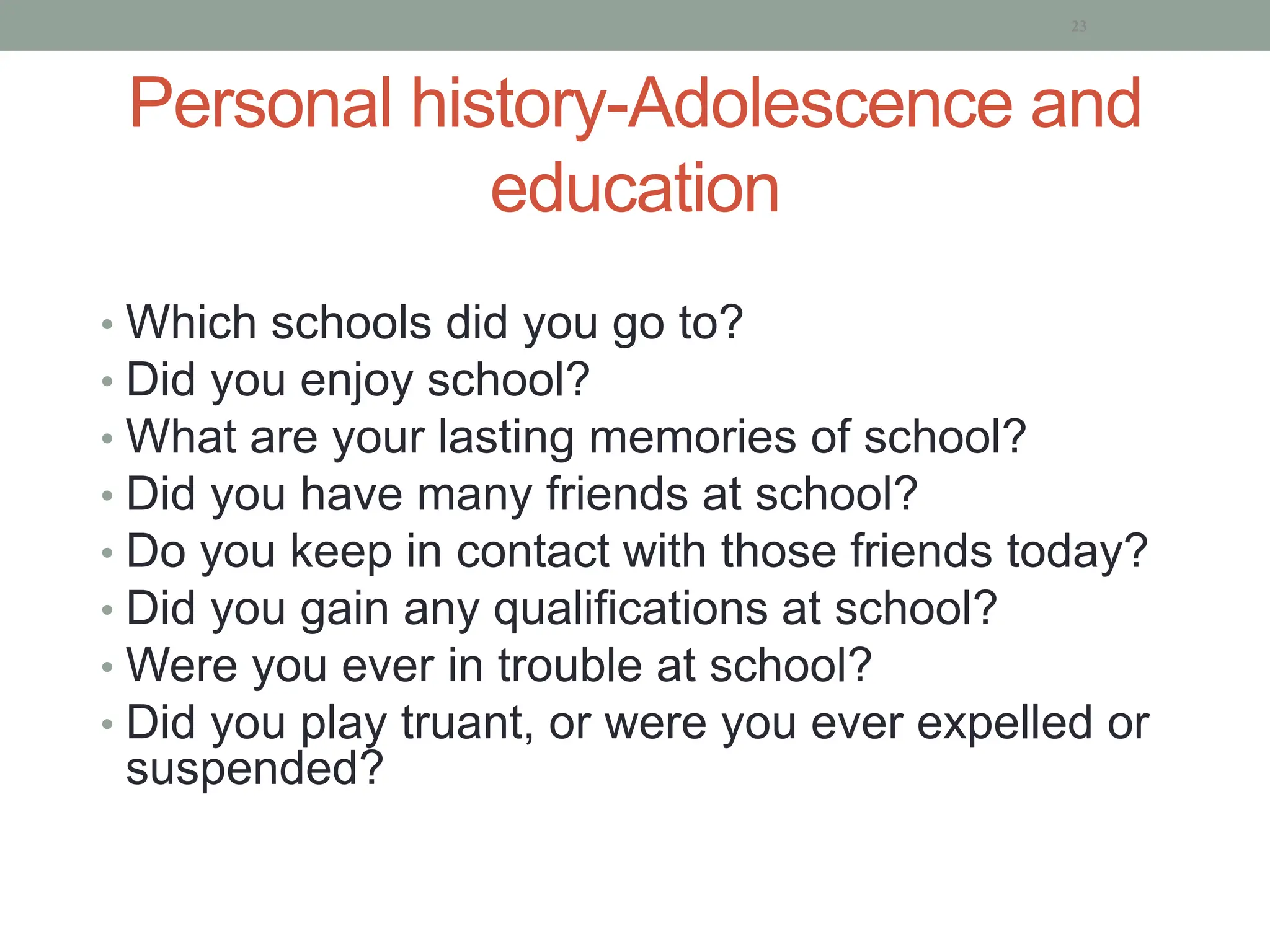 23

Personal history-Adolescence and education

• Which schools did you go to?
• Did you enjoy school?
• What are your lasting memories of school?
• Did you have many friends at school?
• Do you keep in contact with those friends today?
• Did you gain any qualifications at school?
• Were you ever in trouble at school?
• Did you play truant, or were you ever expelled or suspended?